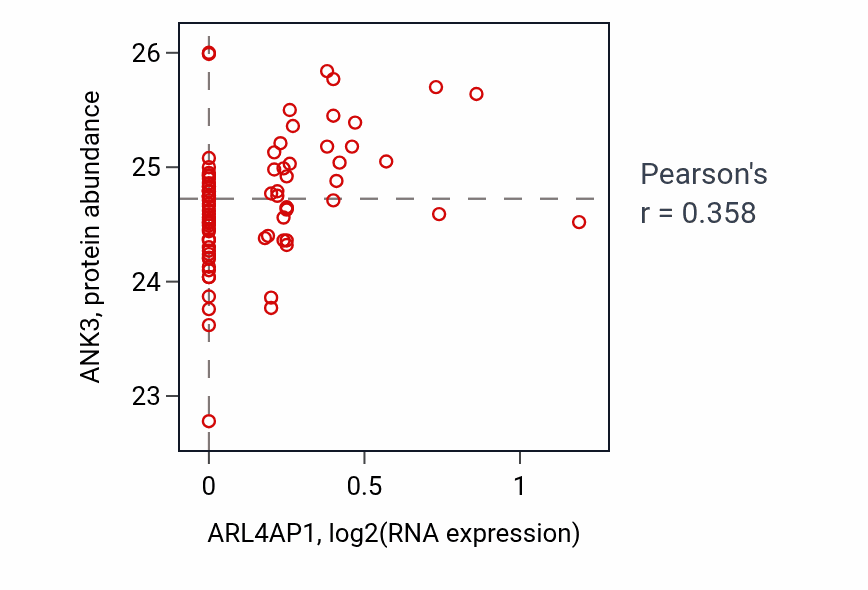 ANK3, protein abundance

26
25
24
23

0
0.5
1

ARL4AP1, log2(RNA expression)

Pearson's
r = 0.358